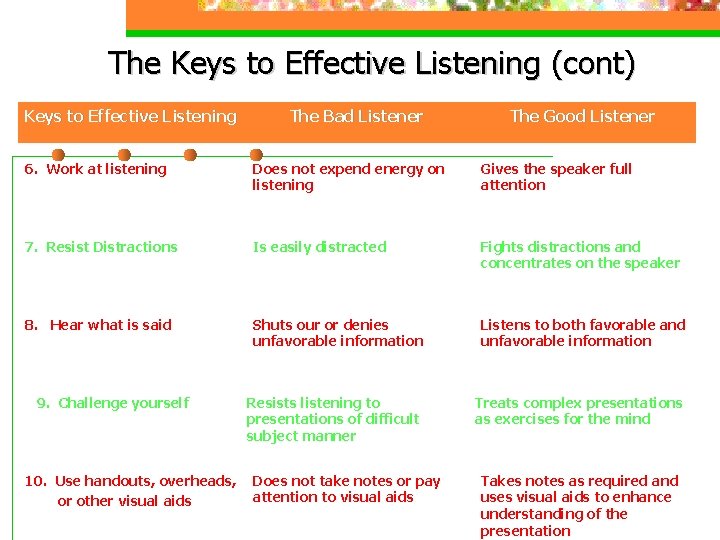 The Keys to Effective Listening (cont)

| Keys to Effective Listening | The Bad Listener | The Good Listener |
|---|---|---|
| 6. Work at listening | Does not expend energy on listening | Gives the speaker full attention |
| 7. Resist Distractions | Is easily distracted | Fights distractions and concentrates on the speaker |
| 8. Hear what is said | Shuts our or denies unfavorable information | Listens to both favorable and unfavorable information |
| 9. Challenge yourself | Resists listening to presentations of difficult subject manner | Treats complex presentations as exercises for the mind |
| 10. Use handouts, overheads, or other visual aids | Does not take notes or pay attention to visual aids | Takes notes as required and uses visual aids to enhance understanding of the presentation |